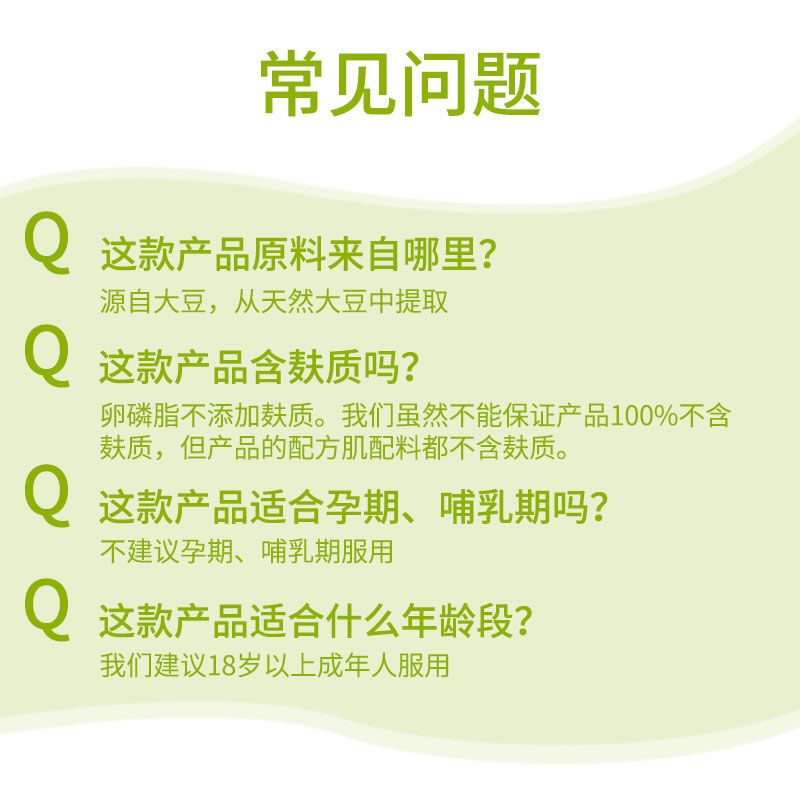 常见问题

Q 这款产品原料来自哪里？
源自大豆，从天然大豆中提取

Q 这款产品含麸质吗？
卵磷脂不添加麸质。我们虽然不能保证产品100%不含麸质，但产品的配方肌配料都不含麸质。

Q 这款产品适合孕期、哺乳期吗？
不建议孕期、哺乳期服用

Q 这款产品适合什么年龄段？
我们建议18岁以上成年人服用